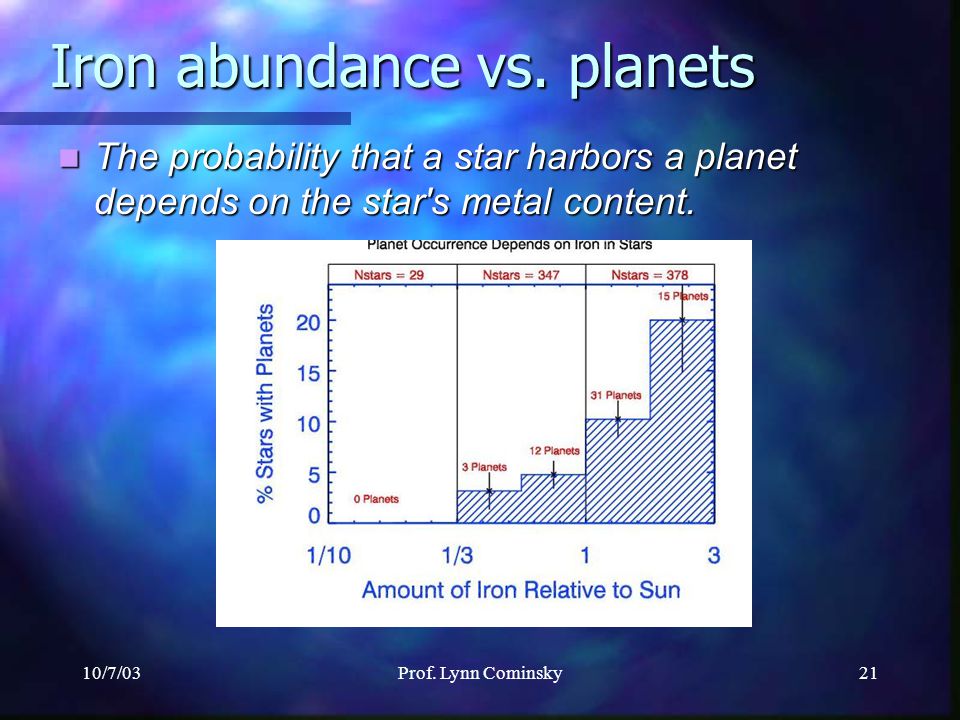 Iron abundance vs. planets

The probability that a star harbors a planet depends on the star's metal content.

Planet Occurrence Depends on Iron in Stars

Nstars = 29
Nstars = 347
Nstars = 378

% Stars with Planets

20
15
10
5
0

0 Planets
3 Planets
12 Planets
31 Planets
15 Planets

1/10
1/3
1
3

Amount of Iron Relative to Sun

10/7/03
Prof. Lynn Cominsky
21